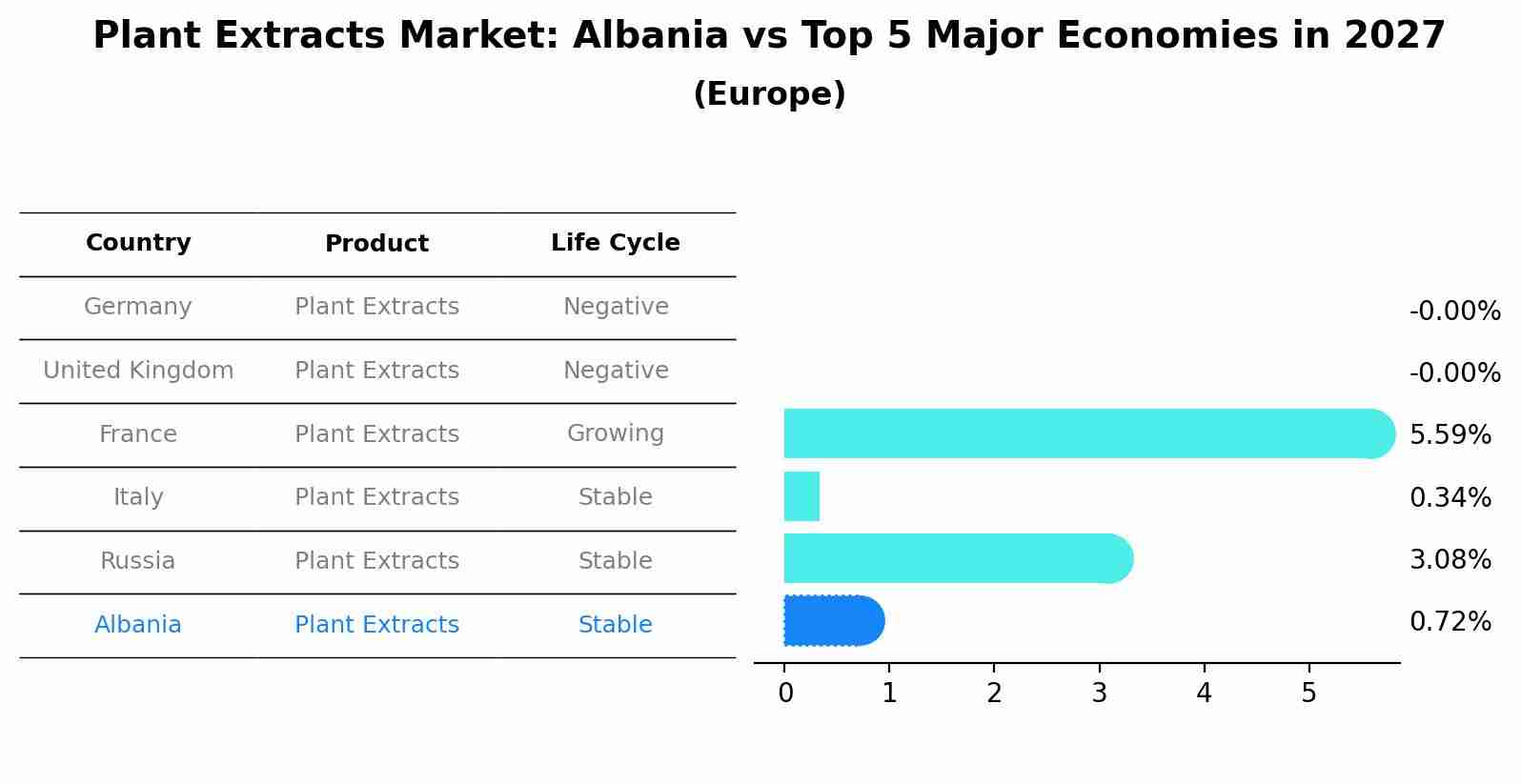 Plant Extracts Market: Albania vs Top 5 Major Economies in 2027
(Europe)

| Country | Product | Life Cycle |
|---|---|---|
| Germany | Plant Extracts | Negative |
| United Kingdom | Plant Extracts | Negative |
| France | Plant Extracts | Growing |
| Italy | Plant Extracts | Stable |
| Russia | Plant Extracts | Stable |
| Albania | Plant Extracts | Stable |

-0.00%
-0.00%
5.59%
0.34%
3.08%
0.72%

0 1 2 3 4 5